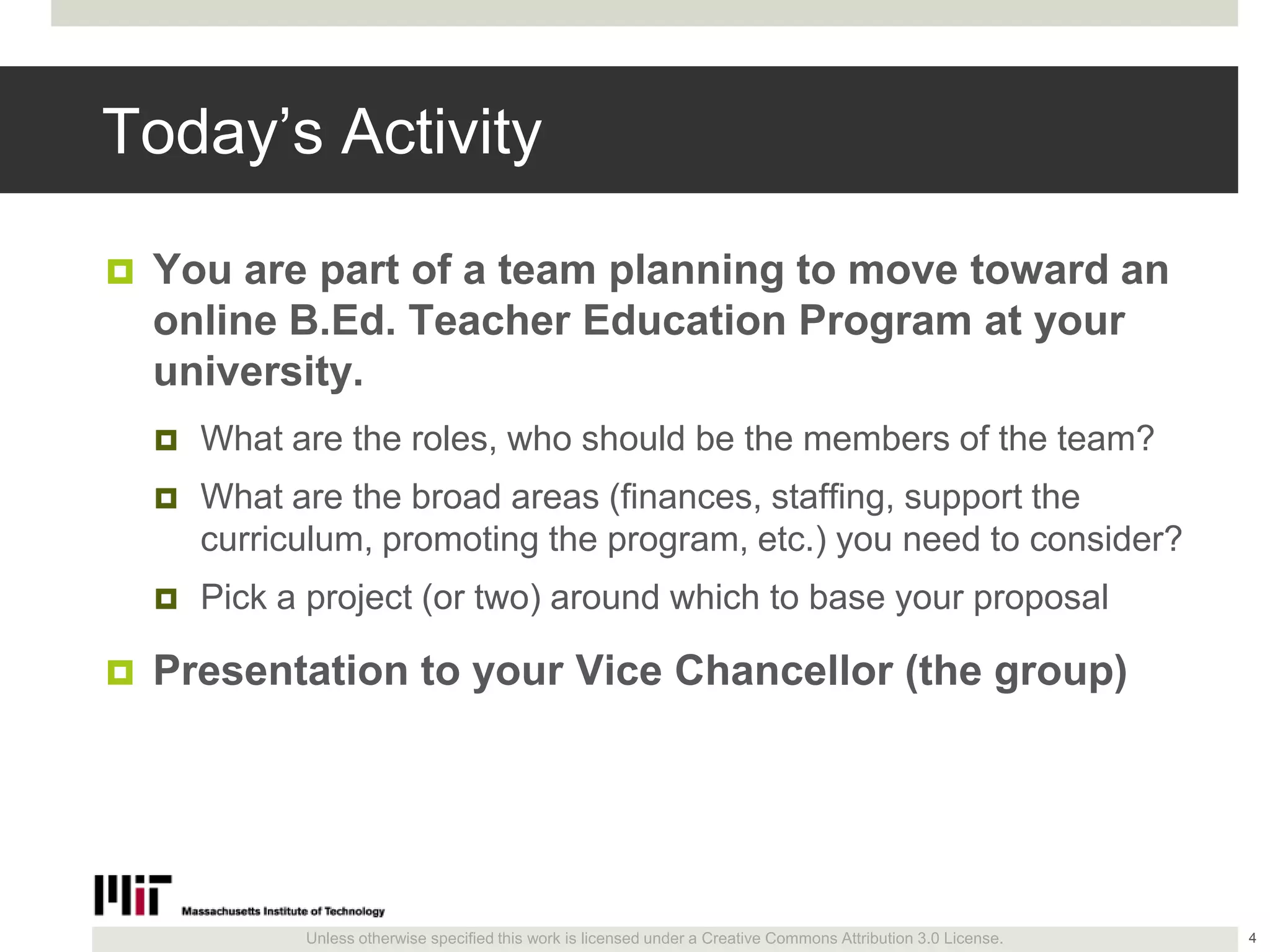 Today's Activity

You are part of a team planning to move toward an online B.Ed. Teacher Education Program at your university.

What are the roles, who should be the members of the team?

What are the broad areas (finances, staffing, support the curriculum, promoting the program, etc.) you need to consider?

Pick a project (or two) around which to base your proposal

Presentation to your Vice Chancellor (the group)

MIT Massachusetts Institute of Technology

Unless otherwise specified this work is licensed under a Creative Commons Attribution 3.0 License.

4